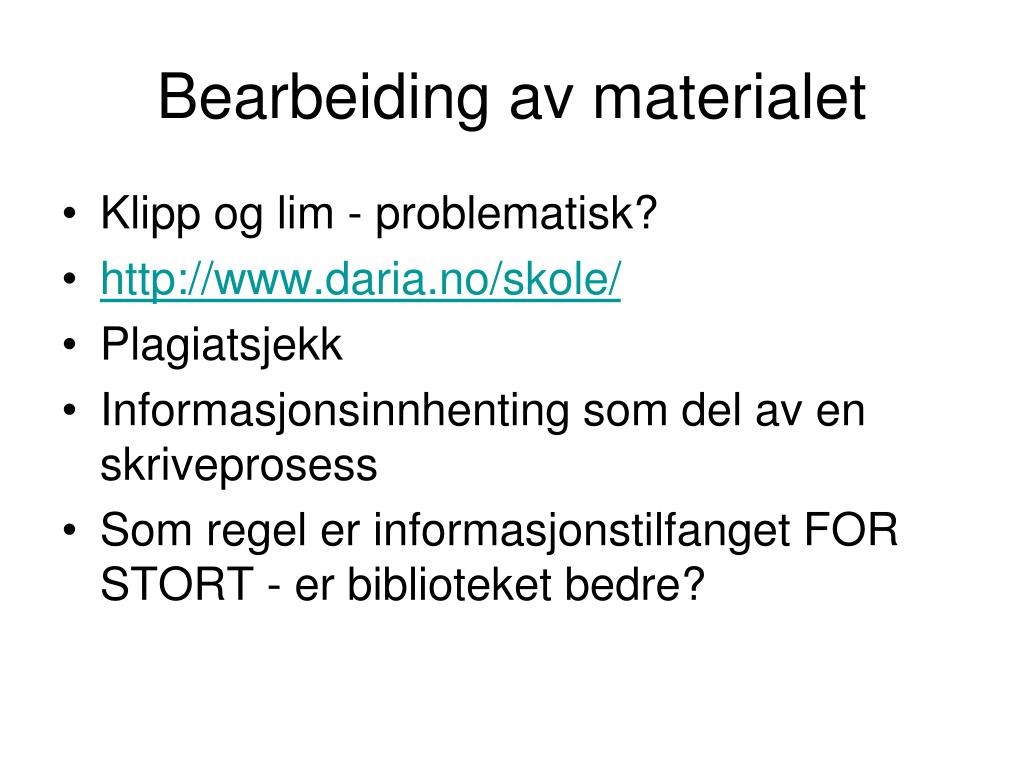 Bearbeiding av materialet

• Klipp og lim - problematisk?
• http://www.daria.no/skole/
• Plagiatsjekk
• Informasjonsinnhenting som del av en skriveprosess
• Som regel er informasjonstilfanget FOR STORT - er biblioteket bedre?